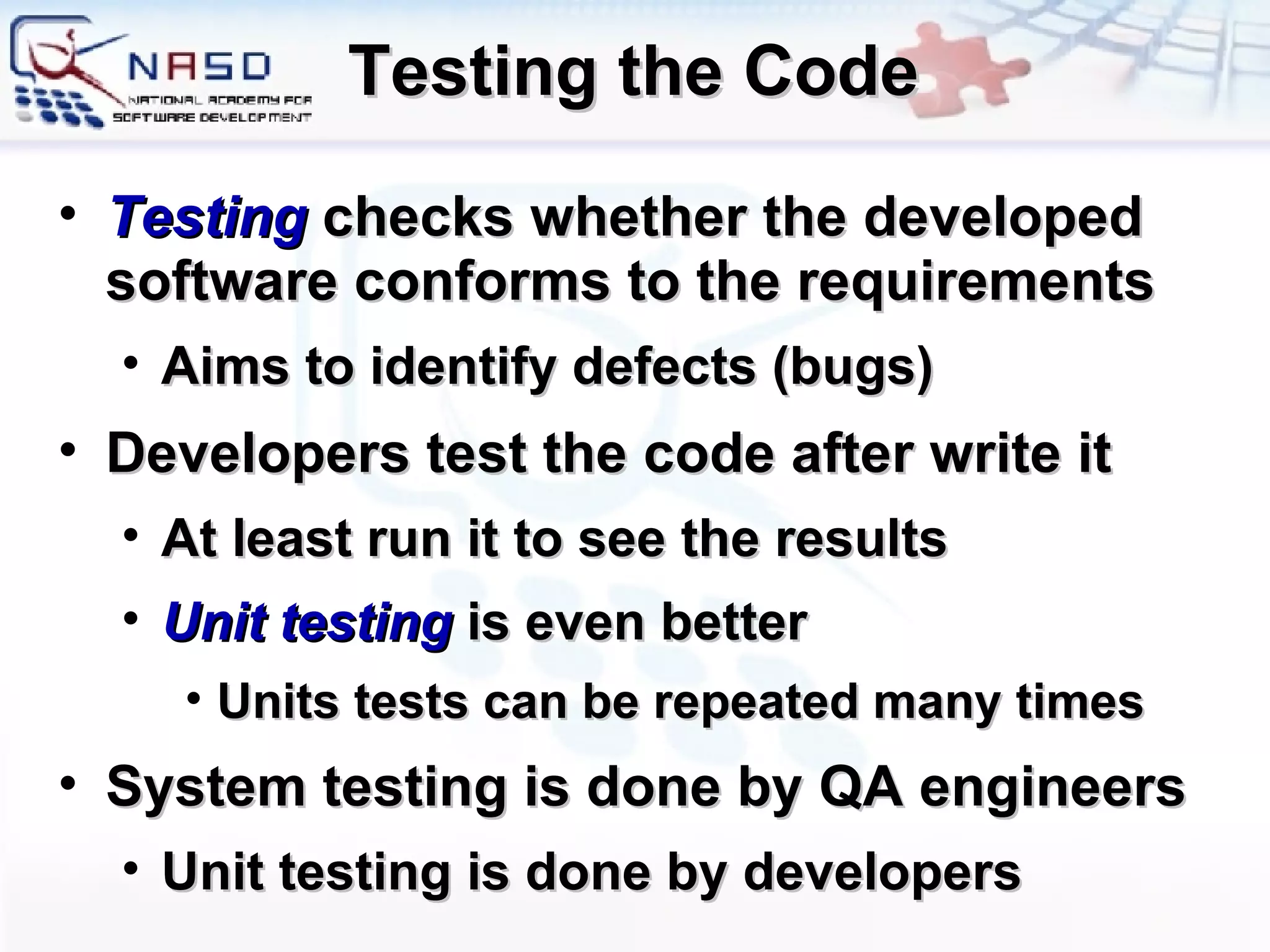 NASD
NATIONAL ACADEMY FOR SOFTWARE DEVELOPMENT

Testing the Code

• Testing checks whether the developed software conforms to the requirements
  • Aims to identify defects (bugs)
• Developers test the code after write it
  • At least run it to see the results
  • Unit testing is even better
    • Units tests can be repeated many times
• System testing is done by QA engineers
  • Unit testing is done by developers